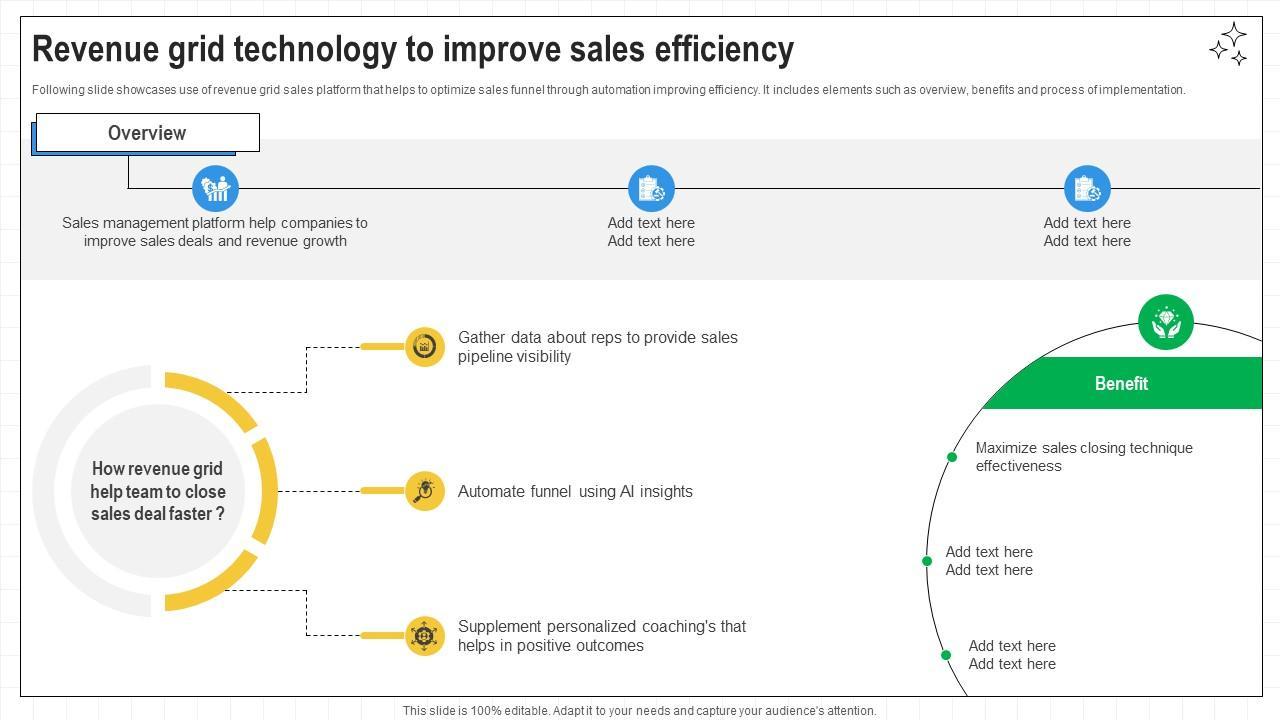 Revenue grid technology to improve sales efficiency

Following slide showcases use of revenue grid sales platform that helps to optimize sales funnel through automation improving efficiency. It includes elements such as overview, benefits and process of implementation.

Overview

Sales management platform help companies to improve sales deals and revenue growth

Add text here
Add text here

Add text here
Add text here

How revenue grid help team to close sales deal faster ?

Gather data about reps to provide sales pipeline visibility

Automate funnel using AI insights

Supplement personalized coaching's that helps in positive outcomes

Benefit

Maximize sales closing technique effectiveness

Add text here
Add text here

Add text here
Add text here

This slide is 100% editable. Adapt it to your needs and capture your audience's attention.